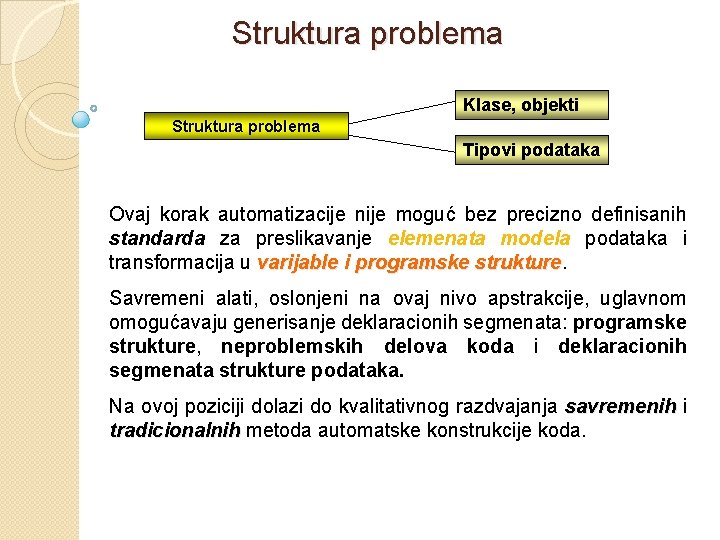 Struktura problema

Struktura problema

Klase, objekti

Tipovi podataka

Ovaj korak automatizacije nije moguć bez precizno definisanih standarda za preslikavanje elemenata modela podataka i transformacija u varijable i programske strukture.

Savremeni alati, oslonjeni na ovaj nivo apstrakcije, uglavnom omogućavaju generisanje deklaracionih segmenata: programske strukture, neproblemskih delova koda i deklaracionih segmenata strukture podataka.

Na ovoj poziciji dolazi do kvalitativnog razdvajanja savremenih i tradicionalnih metoda automatske konstrukcije koda.